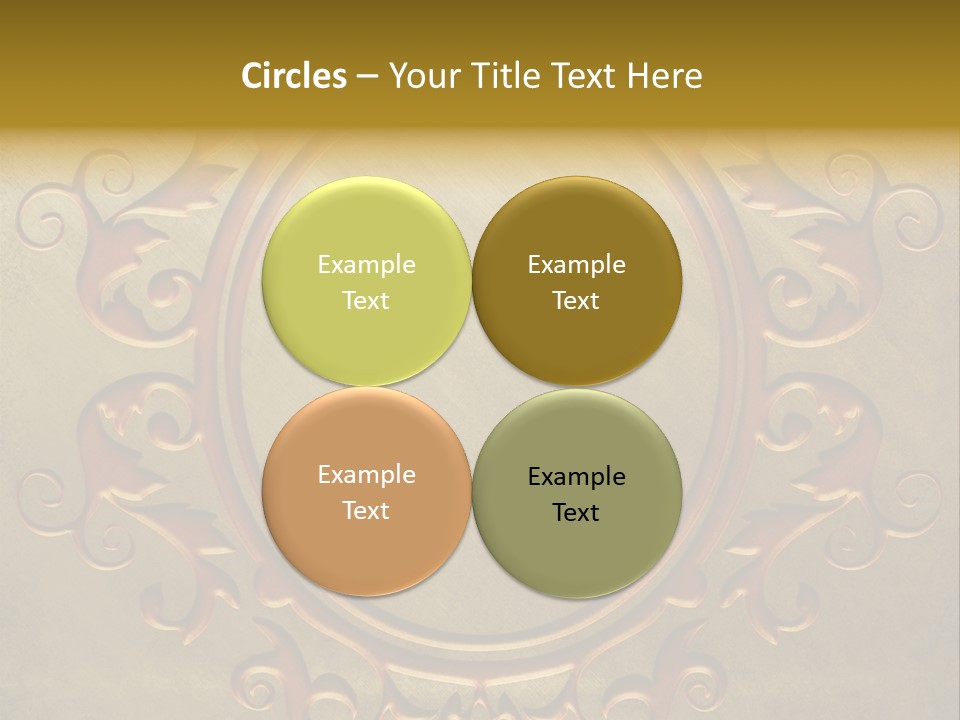 Circles – Your Title Text Here

Example Text

Example Text

Example Text

Example Text